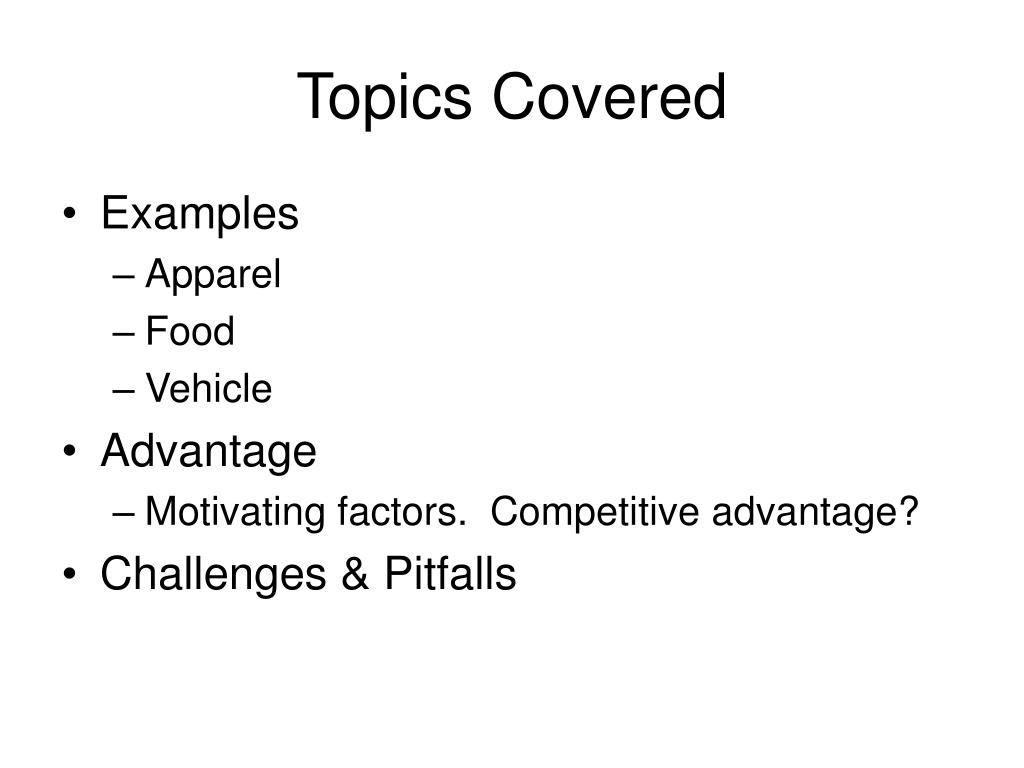 Topics Covered

• Examples
– Apparel
– Food
– Vehicle
• Advantage
– Motivating factors.  Competitive advantage?
• Challenges & Pitfalls